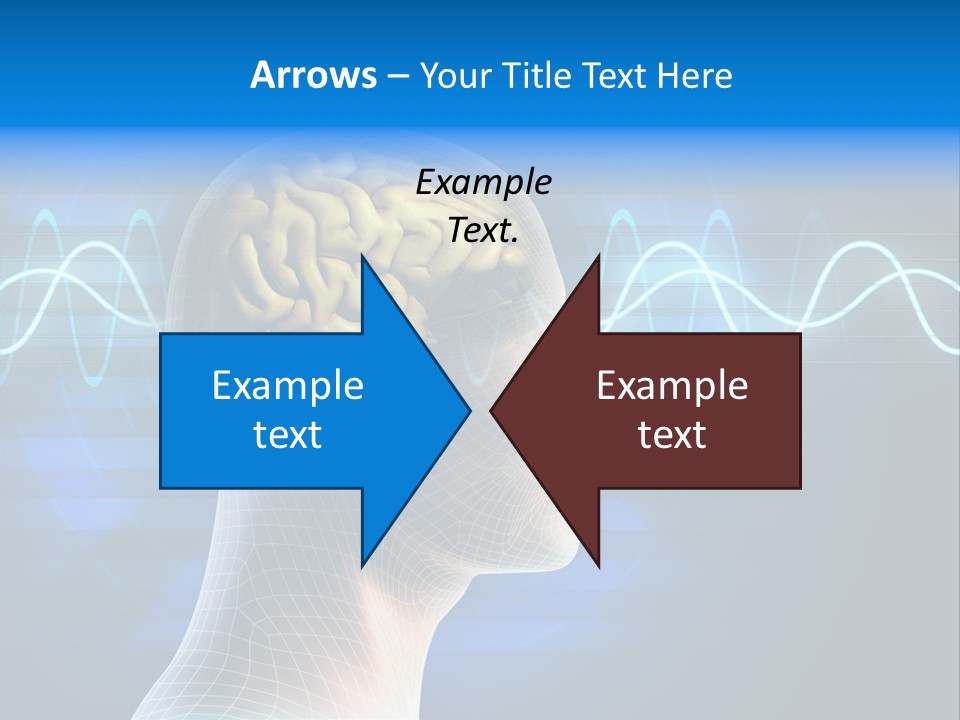 Arrows – Your Title Text Here

Example Text.

Example text

Example text